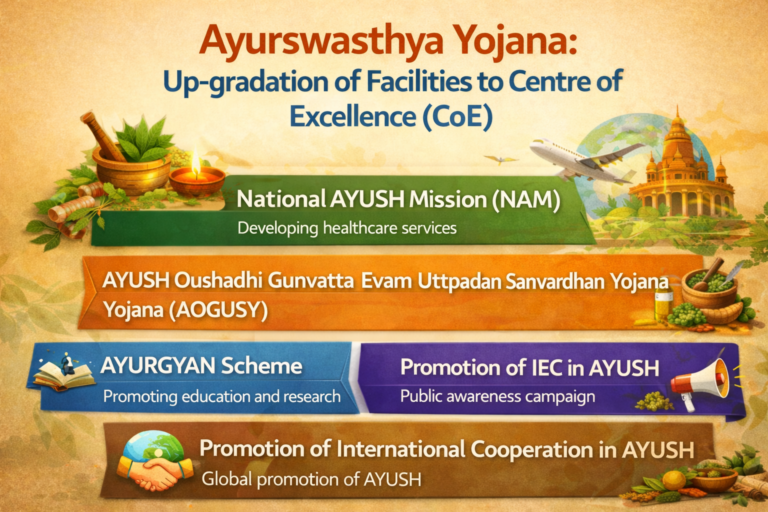 Ayurswasthya Yojana:
Up-gradation of Facilities to Centre of Excellence (CoE)

National AYUSH Mission (NAM)
Developing healthcare services

AYUSH Oushadhi Gunvatta Evam Uttpadan Sanvardhan Yojana Yojana (AOGUSY)

AYURGYAN Scheme
Promoting education and research

Promotion of IEC in AYUSH
Public awareness campaign

Promotion of International Cooperation in AYUSH
Global promotion of AYUSH